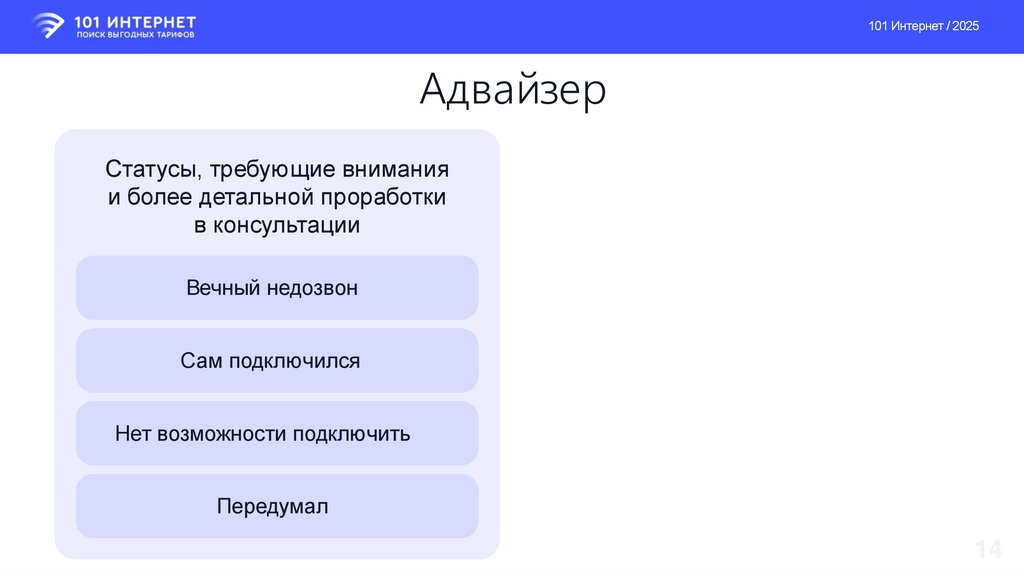 101 ИНТЕРНЕТ
ПОИСК ВЫГОДНЫХ ТАРИФОВ

101 Интернет / 2025

Адвайзер

Статусы, требующие внимания и более детальной проработки в консультации

Вечный недозвон

Сам подключился

Нет возможности подключить

Передумал

14